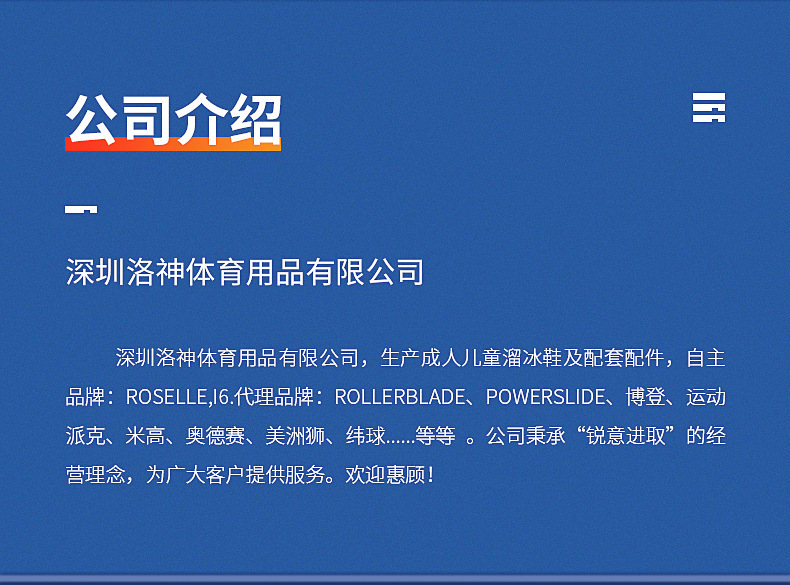 公司介绍

深圳洛神体育用品有限公司

深圳洛神体育用品有限公司，生产成人儿童溜冰鞋及配套配件，自主品牌：ROSELLE,I6.代理品牌：ROLLERBLADE、POWERSLIDE、博登、运动派克、米高、奥德赛、美洲狮、纬球……等等 。公司秉承“锐意进取”的经营理念，为广大客户提供服务。欢迎惠顾！